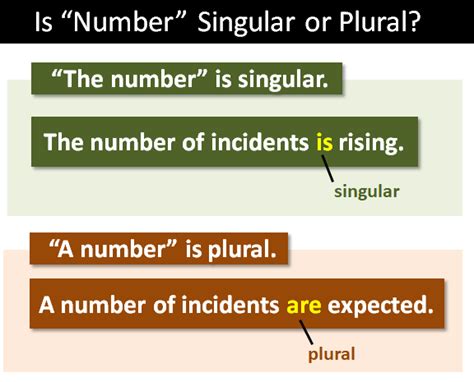 Is “Number” Singular or Plural?

“The number” is singular.

The number of incidents is rising.

singular

“A number” is plural.

A number of incidents are expected.

plural